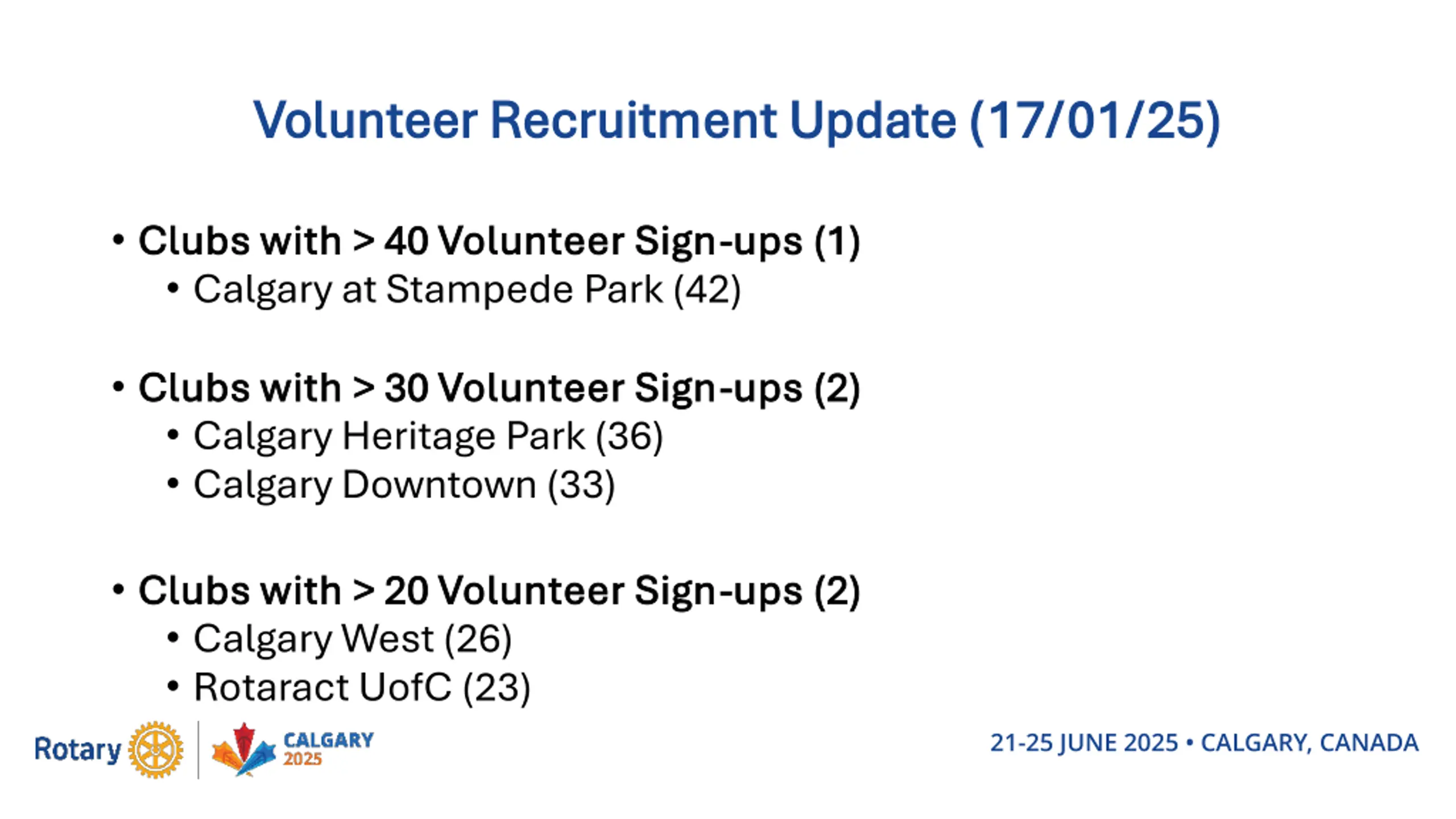 Volunteer Recruitment Update (17/01/25)

• Clubs with > 40 Volunteer Sign-ups (1)
  • Calgary at Stampede Park (42)

• Clubs with > 30 Volunteer Sign-ups (2)
  • Calgary Heritage Park (36)
  • Calgary Downtown (33)

• Clubs with > 20 Volunteer Sign-ups (2)
  • Calgary West (26)
  • Rotaract UofC (23)

Rotary CALGARY 2025

21-25 JUNE 2025 • CALGARY, CANADA